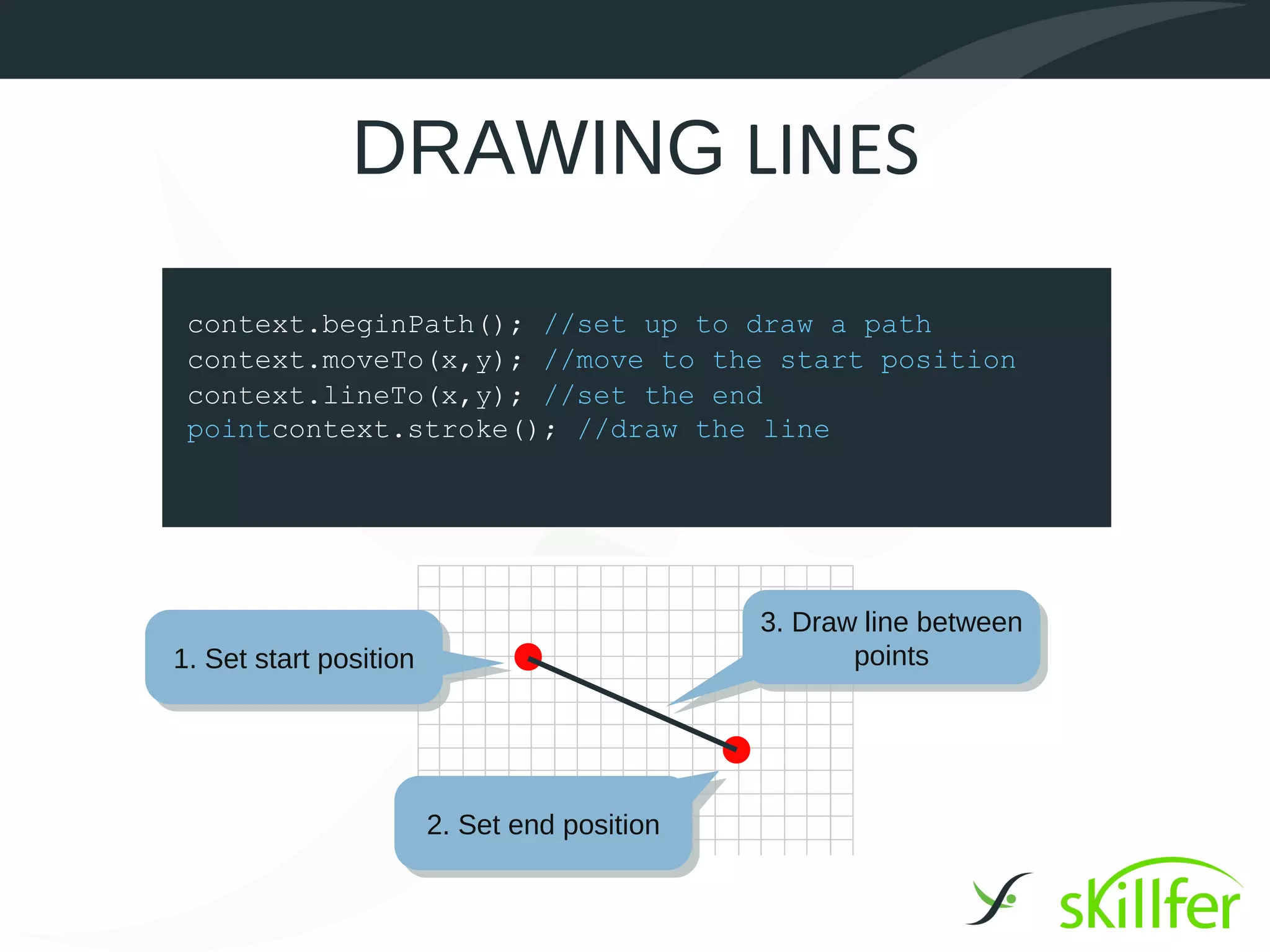 DRAWING LINES

context.beginPath(); //set up to draw a path
context.moveTo(x,y); //move to the start position
context.lineTo(x,y); //set the end
pointcontext.stroke(); //draw the line

1. Set start position

3. Draw line between points

2. Set end position

skillfer